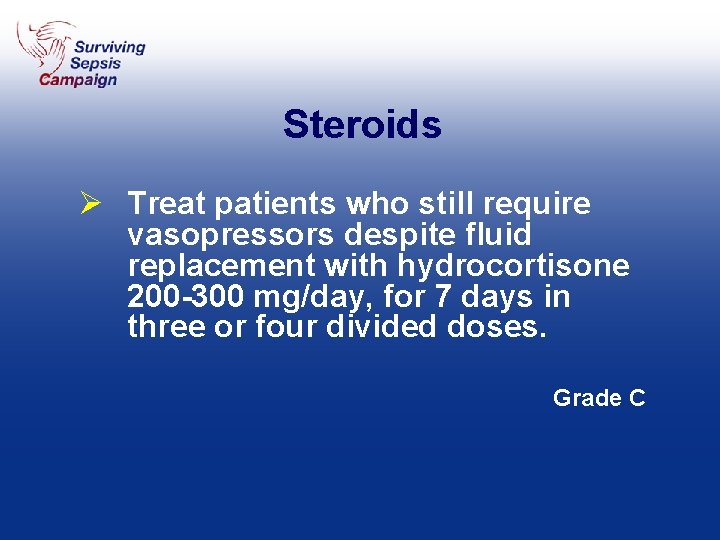 Surviving Sepsis Campaign

Steroids

➢ Treat patients who still require vasopressors despite fluid replacement with hydrocortisone 200-300 mg/day, for 7 days in three or four divided doses.

Grade C